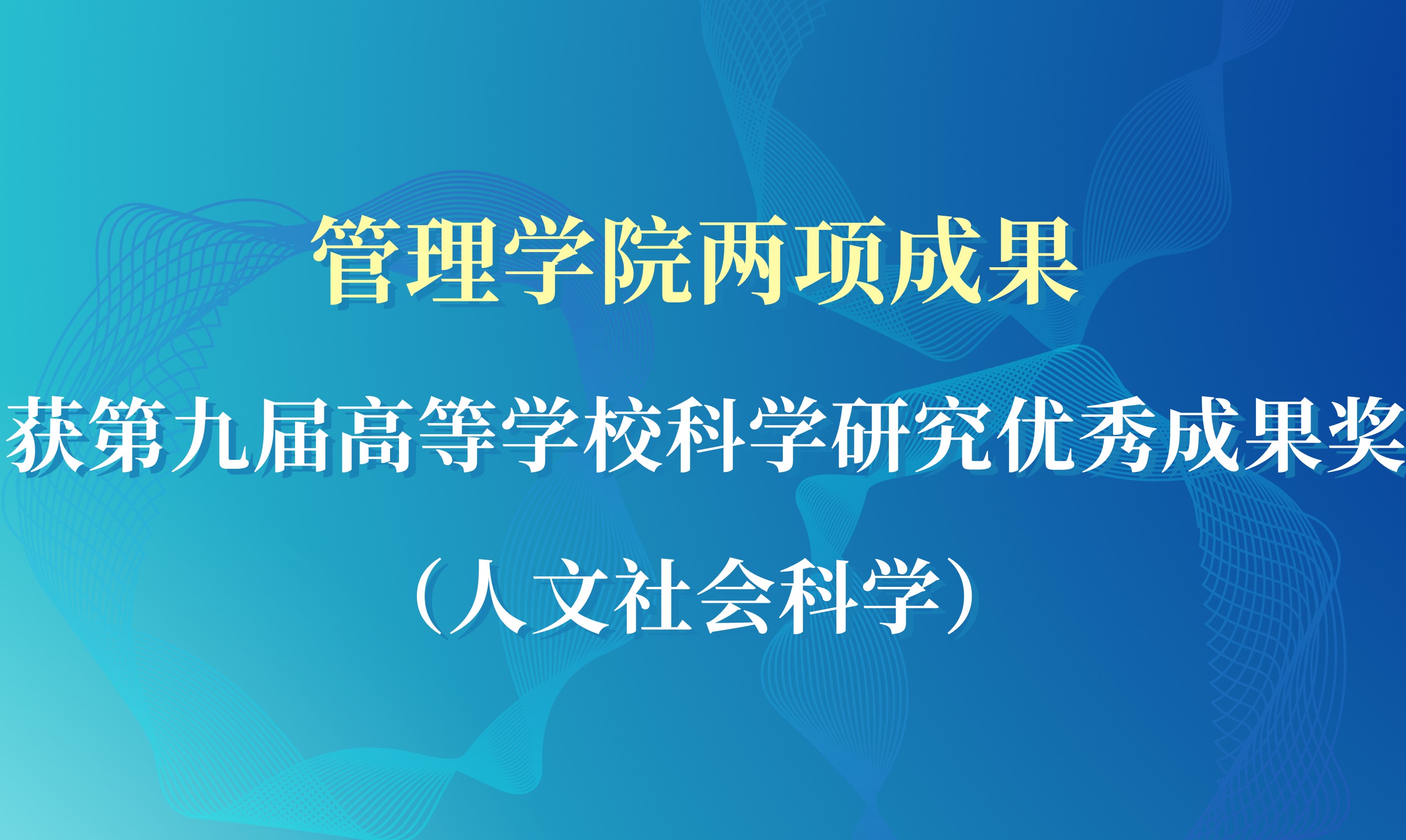 管理学院两项成果

获第九届高等学校科学研究优秀成果奖

（人文社会科学）